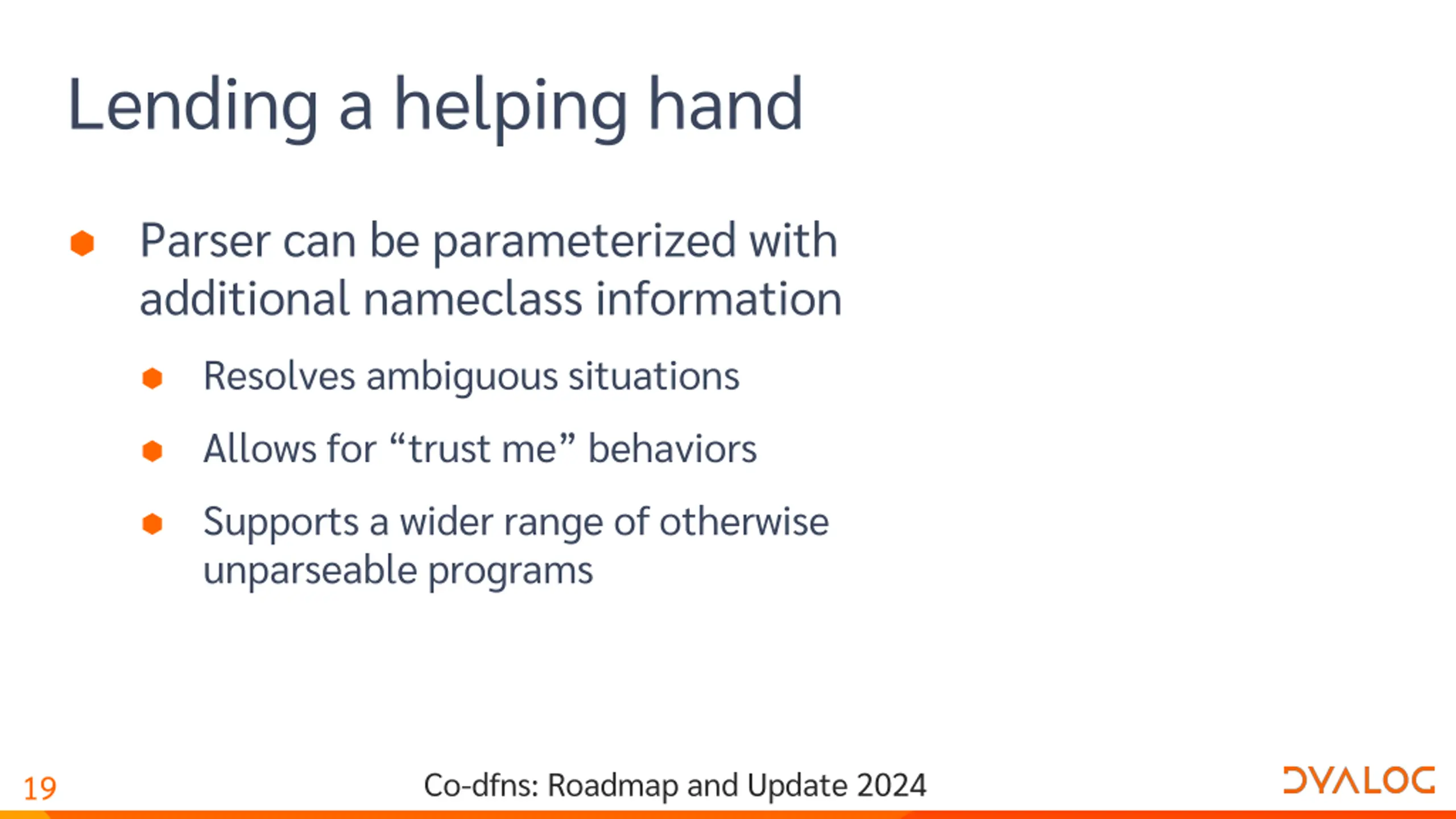 Lending a helping hand

Parser can be parameterized with additional nameclass information

Resolves ambiguous situations

Allows for “trust me” behaviors

Supports a wider range of otherwise unparseable programs

19

Co-dfns: Roadmap and Update 2024

DYALOG